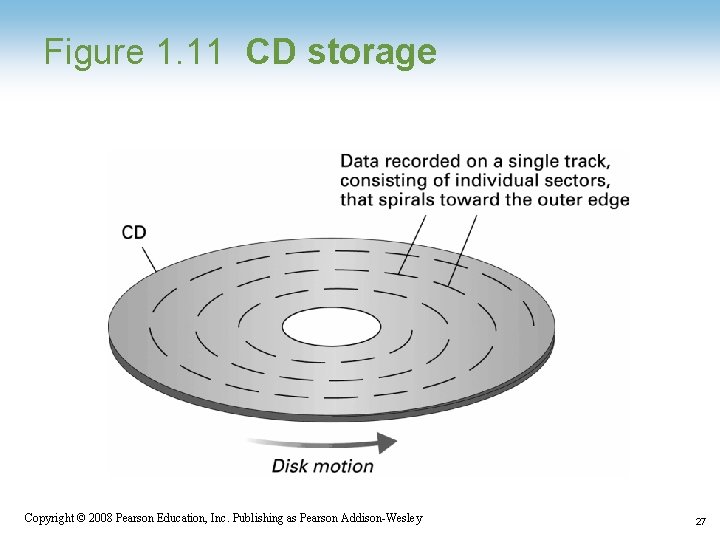 Figure 1.11 CD storage

Data recorded on a single track, consisting of individual sectors, that spirals toward the outer edge

CD

Disk motion

Copyright © 2008 Pearson Education, Inc. Publishing as Pearson Addison-Wesley

27